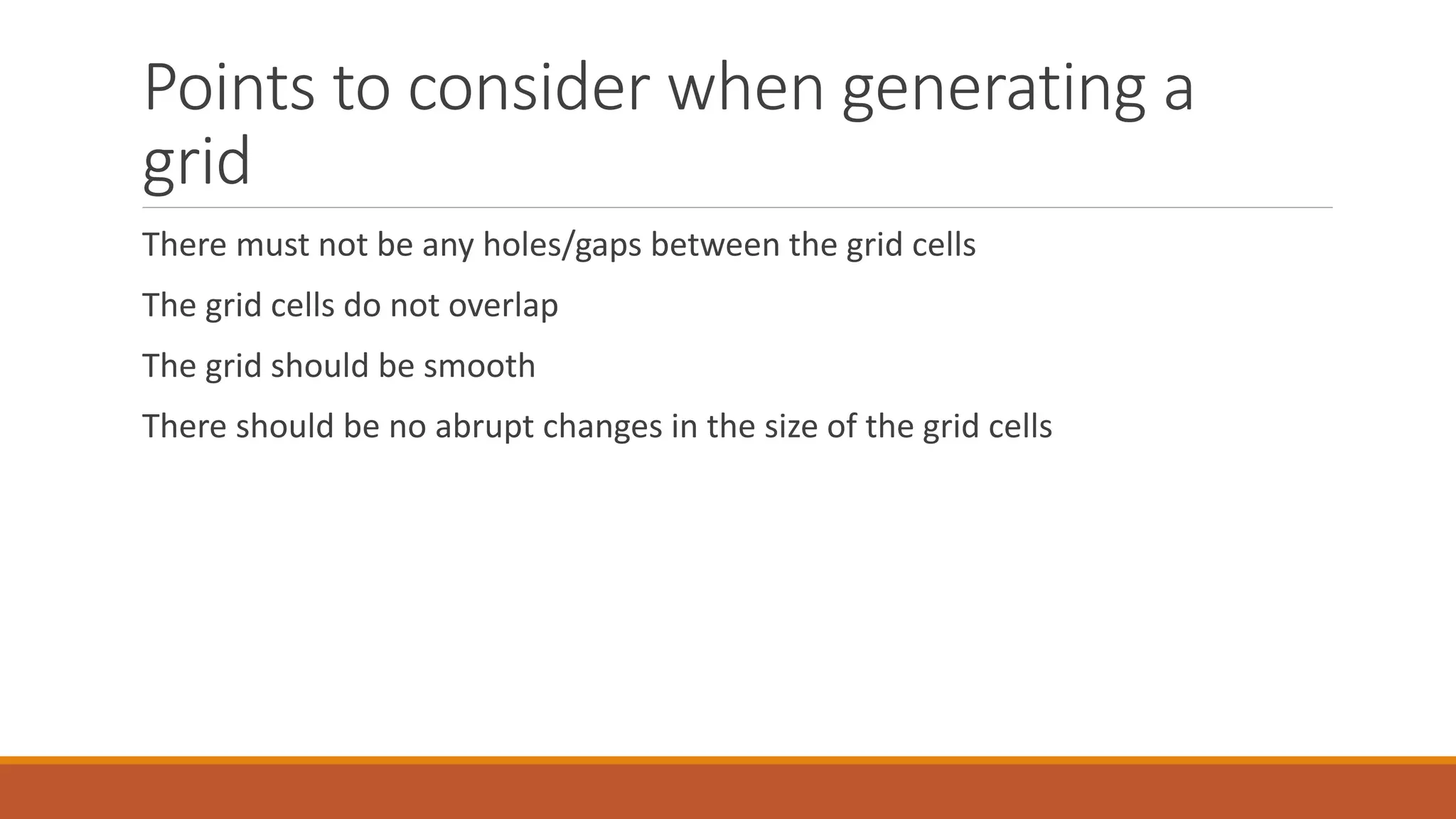 Points to consider when generating a grid

There must not be any holes/gaps between the grid cells

The grid cells do not overlap

The grid should be smooth

There should be no abrupt changes in the size of the grid cells